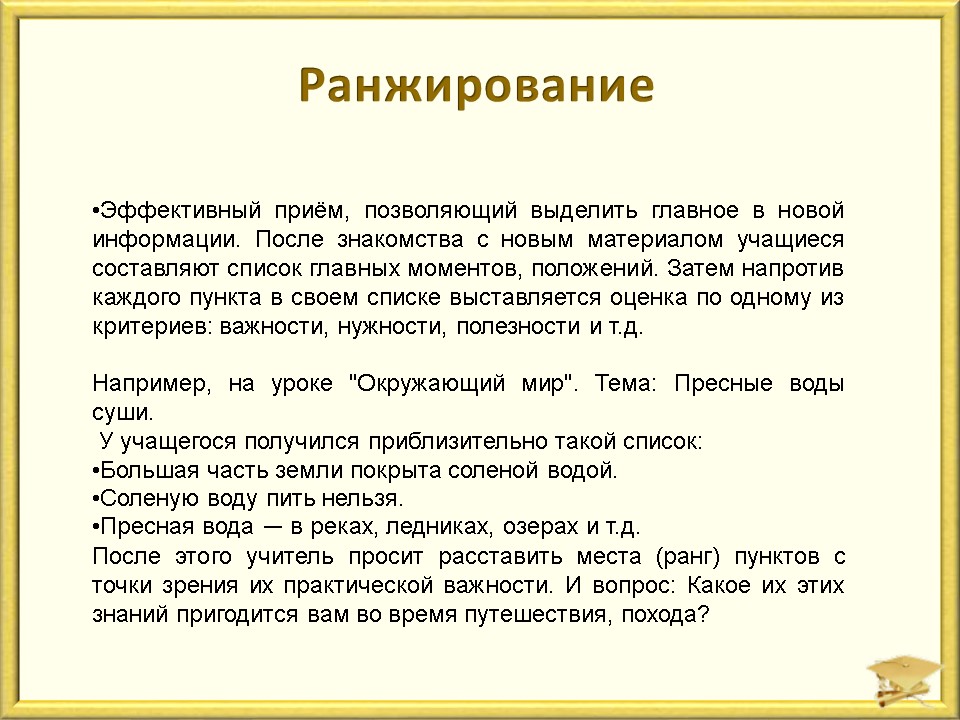 Ранжирование

•Эффективный приём, позволяющий выделить главное в новой информации. После знакомства с новым материалом учащиеся составляют список главных моментов, положений. Затем напротив каждого пункта в своем списке выставляется оценка по одному из критериев: важности, нужности, полезности и т.д.

Например, на уроке "Окружающий мир". Тема: Пресные воды суши.
У учащегося получился приблизительно такой список:
•Большая часть земли покрыта соленой водой.
•Соленую воду пить нельзя.
•Пресная вода — в реках, ледниках, озерах и т.д.
После этого учитель просит расставить места (ранг) пунктов с точки зрения их практической важности. И вопрос: Какое их этих знаний пригодится вам во время путешествия, похода?